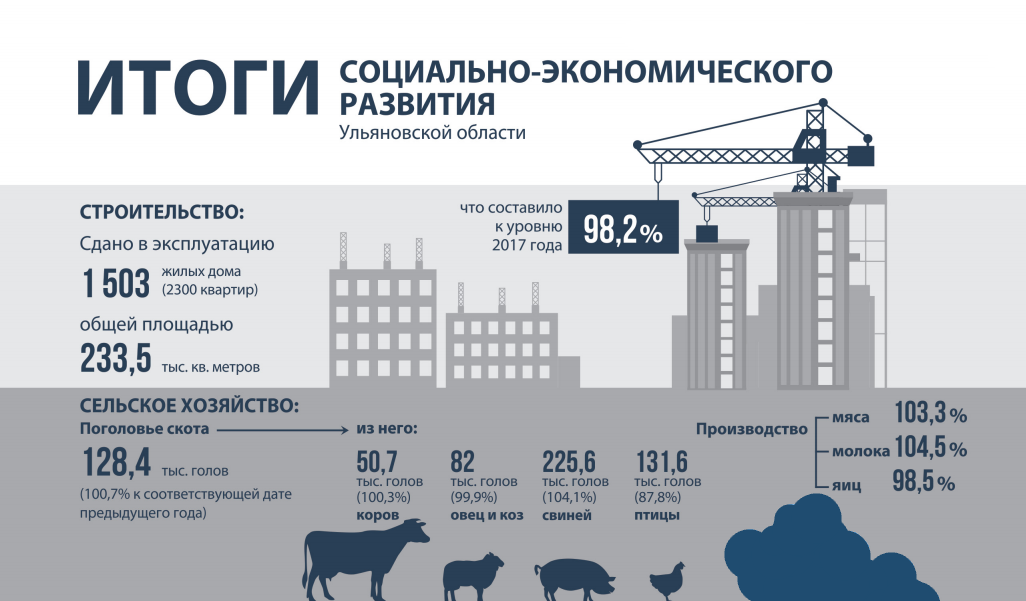 ИТОГИ СОЦИАЛЬНО-ЭКОНОМИЧЕСКОГО РАЗВИТИЯ
Ульяновской области

СТРОИТЕЛЬСТВО:
Сдано в эксплуатацию
1 503 жилых дома (2300 квартир)
общей площадью
233,5 тыс. кв. метров

что составило к уровню 2017 года 98,2%

СЕЛЬСКОЕ ХОЗЯЙСТВО:
Поголовье скота
128,4 тыс. голов
(100,7% к соответствующей дате предыдущего года)

из него:
50,7 тыс. голов (100,3%) коров
82 тыс. голов (99,9%) овец и коз
225,6 тыс. голов (104,1%) свиней
131,6 тыс. голов (87,8%) птицы

Производство
мяса 103,3%
молока 104,5%
яиц 98,5%